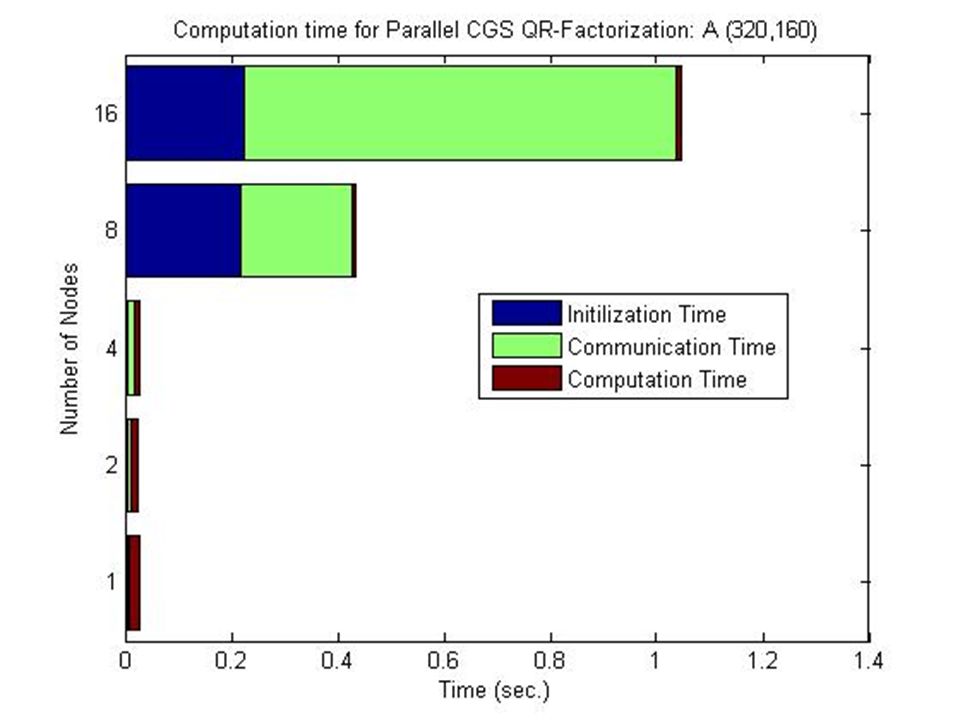 Computation time for Parallel CGS QR-Factorization: A (320,160)

Number of Nodes

16
8
4
2
1

Initilization Time
Communication Time
Computation Time

0
0.2
0.4
0.6
0.8
1
1.2
1.4

Time (sec.)